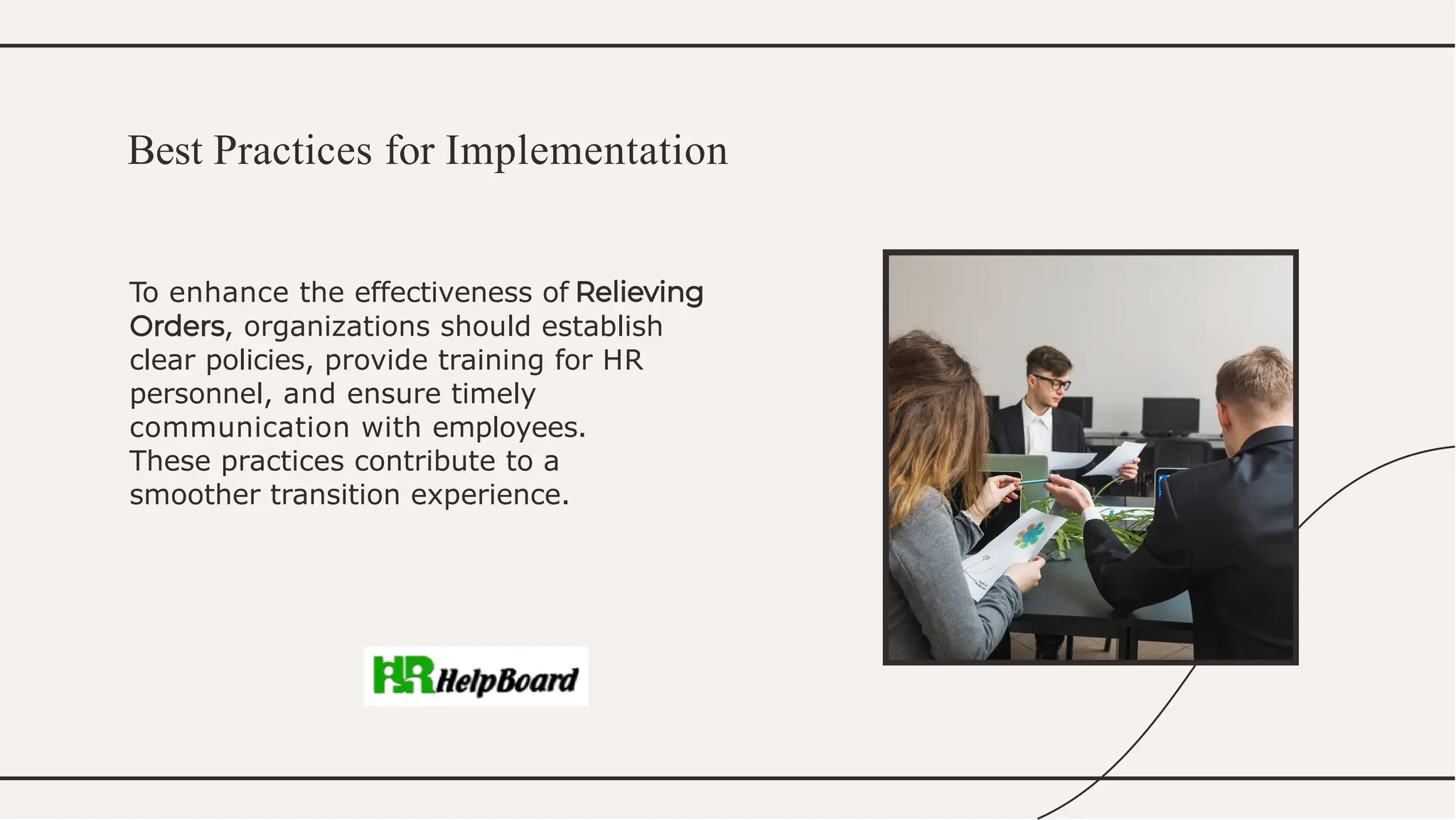 Best Practices for Implementation

To enhance the effectiveness of Relieving Orders, organizations should establish clear policies, provide training for HR personnel, and ensure timely communication with employees. These practices contribute to a smoother transition experience.

HR HelpBoard